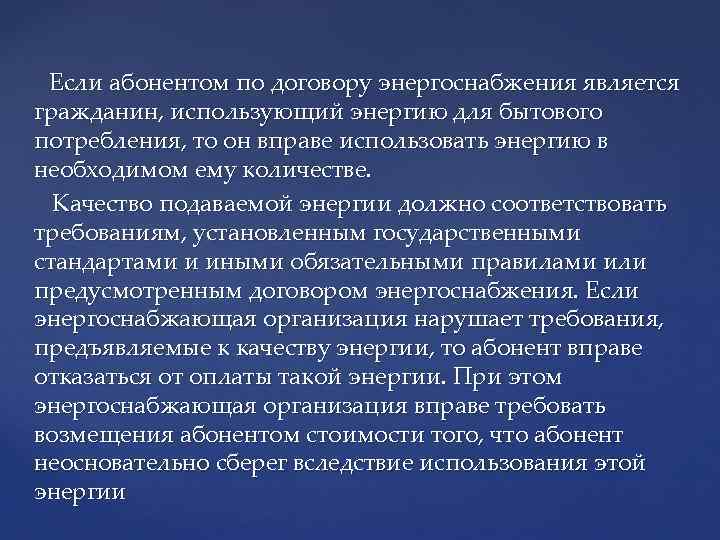 Если абонентом по договору энергоснабжения является гражданин, использующий энергию для бытового потребления, то он вправе использовать энергию в необходимом ему количестве.

Качество подаваемой энергии должно соответствовать требованиям, установленным государственными стандартами и иными обязательными правилами или предусмотренным договором энергоснабжения. Если энергоснабжающая организация нарушает требования, предъявляемые к качеству энергии, то абонент вправе отказаться от оплаты такой энергии. При этом энергоснабжающая организация вправе требовать возмещения абонентом стоимости того, что абонент неосновательно сберег вследствие использования этой энергии